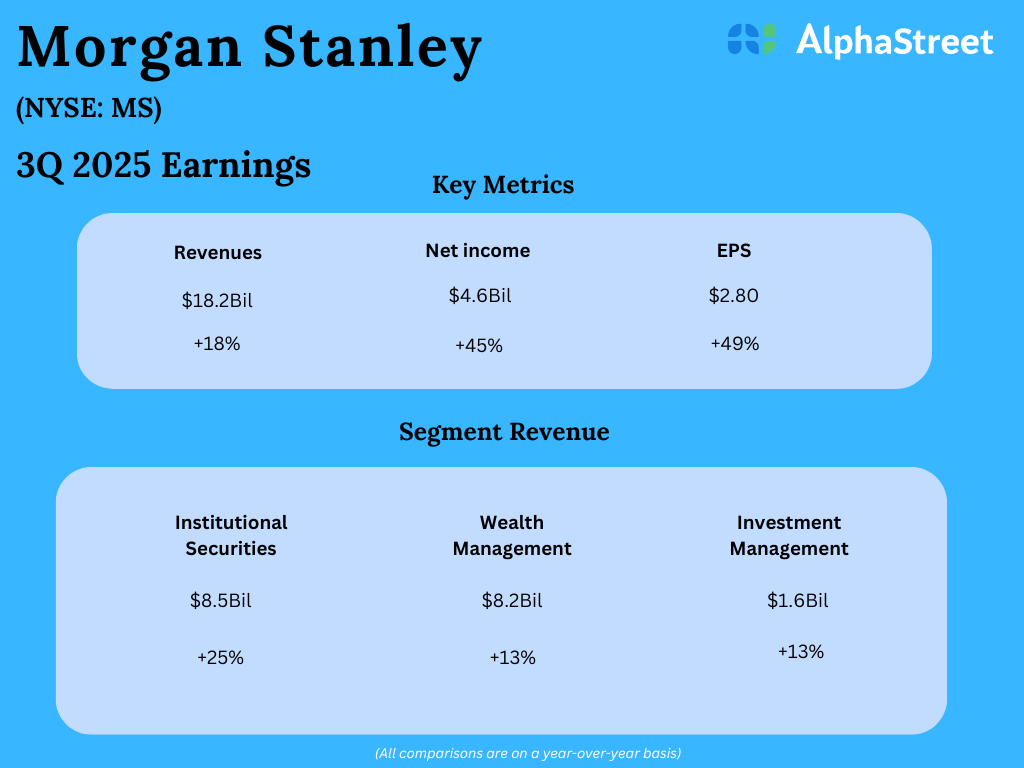 Morgan Stanley

AlphaStreet

(NYSE: MS)

3Q 2025 Earnings

Key Metrics

| Revenues | Net income | EPS |
|---|---|---|
| \$18.2Bil | \$4.6Bil | \$2.80 |
| +18% | +45% | +49% |

Segment Revenue

| Institutional Securities | Wealth Management | Investment Management |
|---|---|---|
| \$8.5Bil | \$8.2Bil | \$1.6Bil |
| +25% | +13% | +13% |

(All comparisons are on a year-over-year basis)